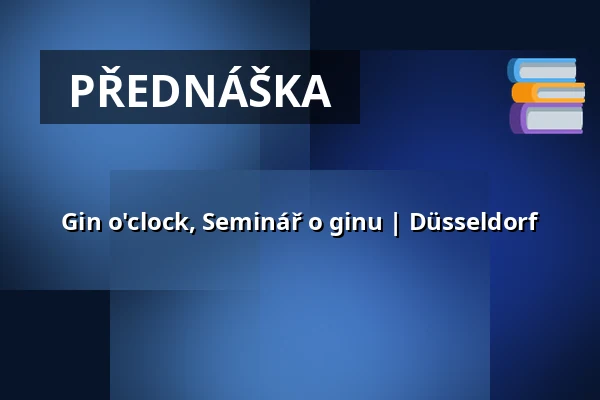 PŘEDNÁŠKA

Gin o'clock, Seminář o ginu | Düsseldorf